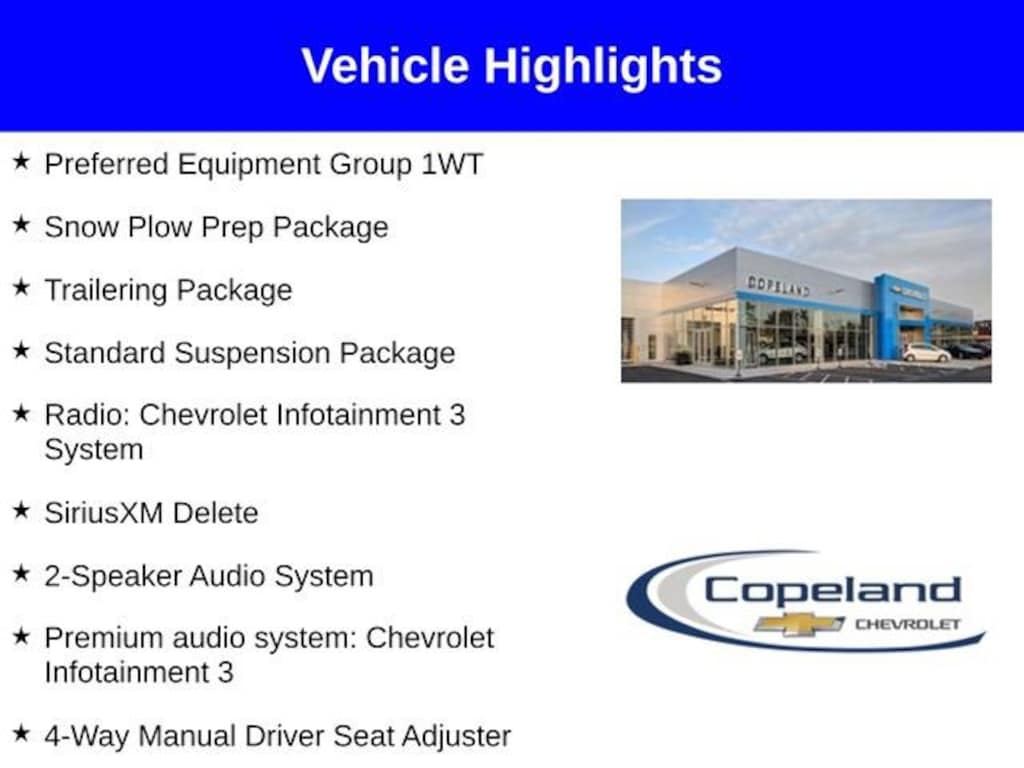 Vehicle Highlights

★ Preferred Equipment Group 1WT

★ Snow Plow Prep Package

★ Trailering Package

★ Standard Suspension Package

★ Radio: Chevrolet Infotainment 3 System

★ SiriusXM Delete

★ 2-Speaker Audio System

★ Premium audio system: Chevrolet Infotainment 3

★ 4-Way Manual Driver Seat Adjuster

COPELAND

Copeland
CHEVROLET